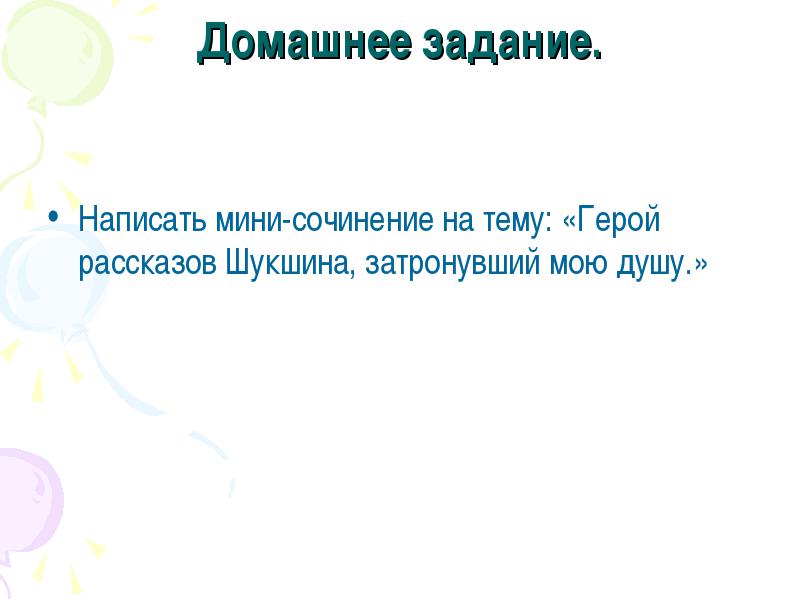 Домашнее задание.

• Написать мини-сочинение на тему: «Герой рассказов Шукшина, затронувший мою душу.»